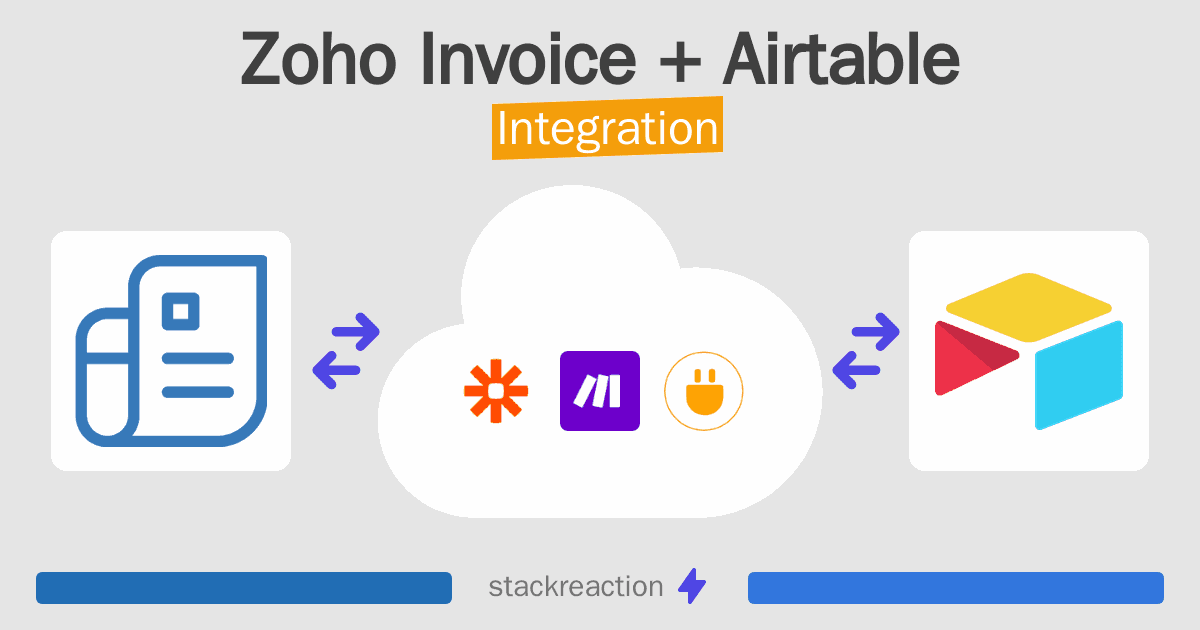 Zoho Invoice + Airtable
Integration

stackreaction